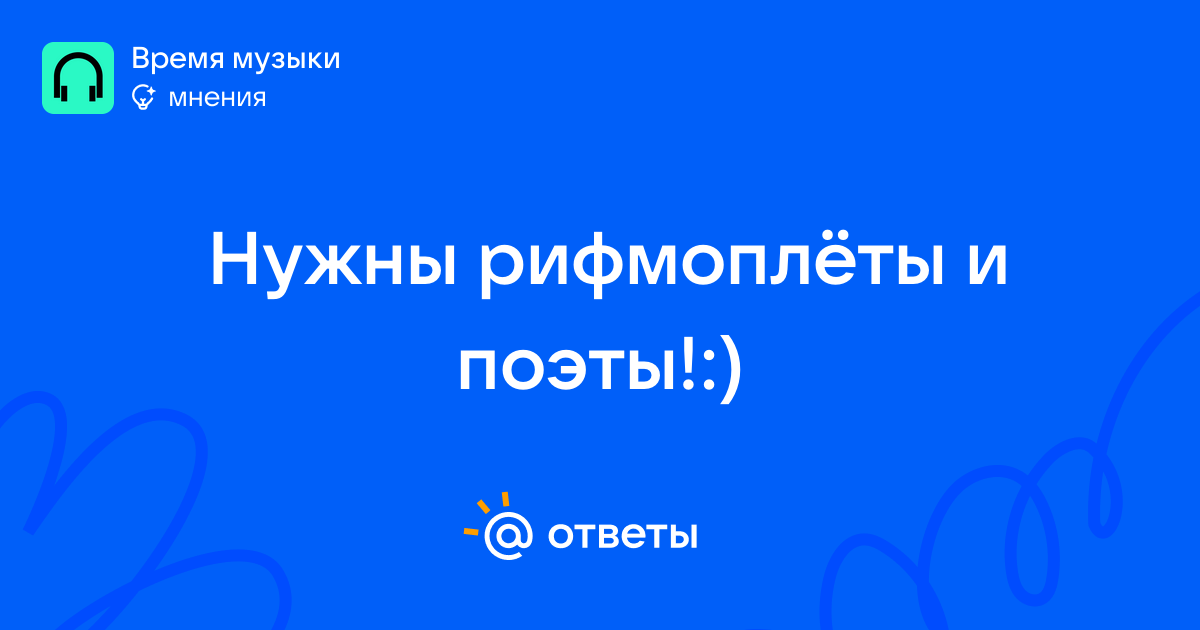 Время музыки
мнения

Нужны рифмоплёты и поэты!:)

@ ответы